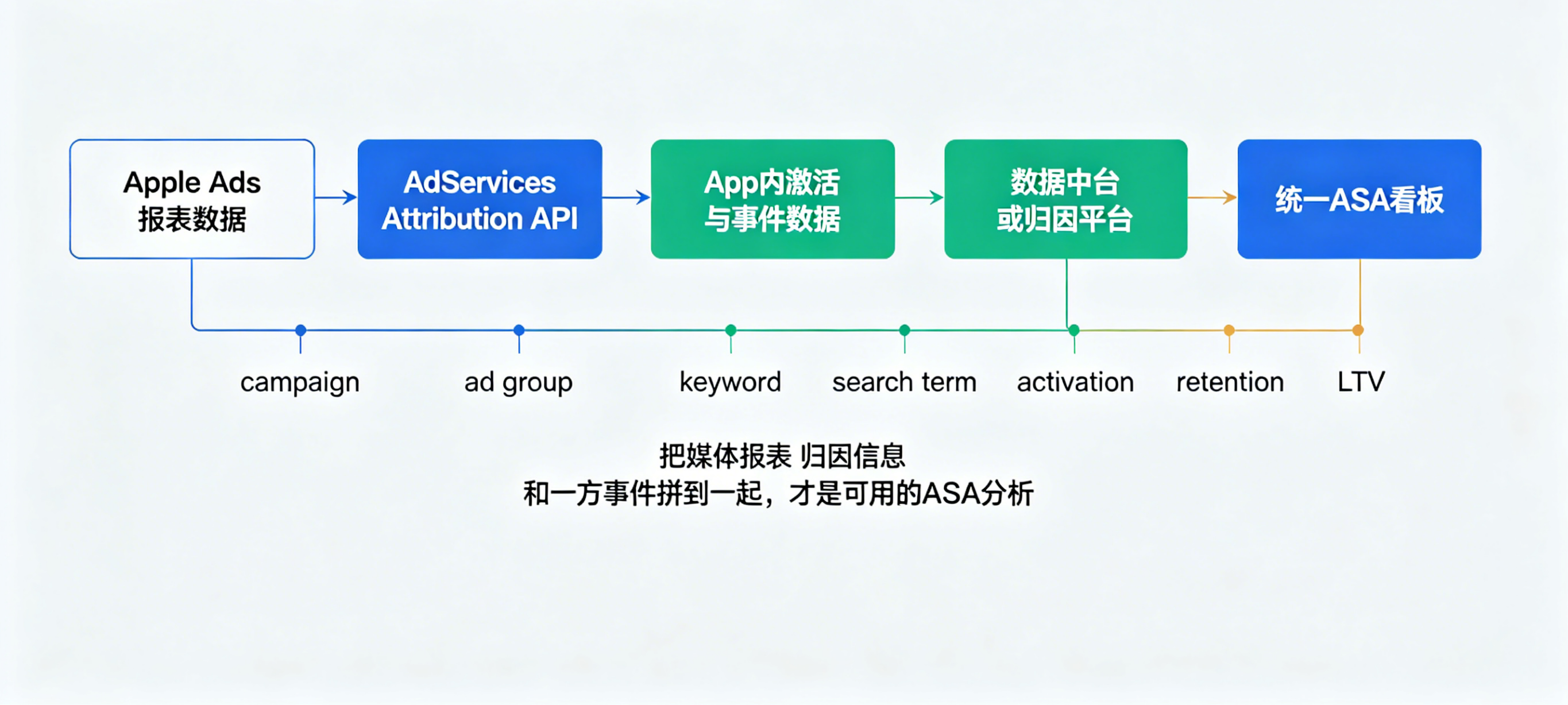 Apple Ads
报表数据

AdServices
Attribution API

App内激活
与事件数据

数据中台
或归因平台

统一ASA看板

campaign

ad group

keyword

search term

activation

retention

LTV

把媒体报表 归因信息
和一方事件拼到一起，才是可用的ASA分析